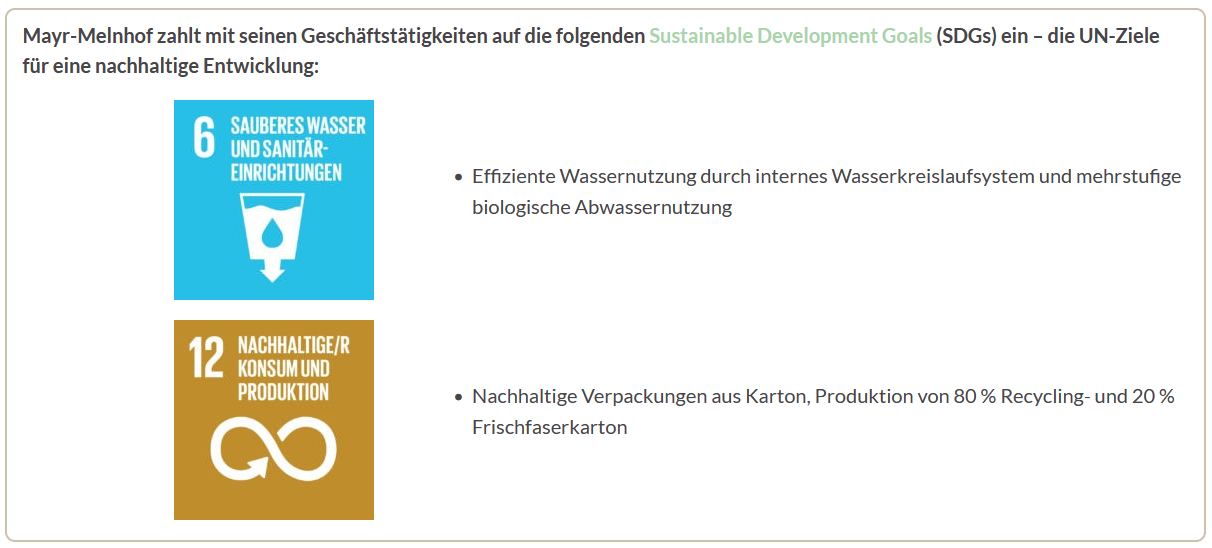 Mayr-Melnhof zahlt mit seinen Geschäftstätigkeiten auf die folgenden Sustainable Development Goals (SDGs) ein – die UN-Ziele für eine nachhaltige Entwicklung:

6 SAUBERES WASSER UND SANITÄR-EINRICHTUNGEN

• Effiziente Wassernutzung durch internes Wasserkreislaufsystem und mehrstufige biologische Abwassernutzung

12 NACHHALTIGE/R KONSUM UND PRODUKTION

• Nachhaltige Verpackungen aus Karton, Produktion von 80 % Recycling- und 20 % Frischfaserkarton